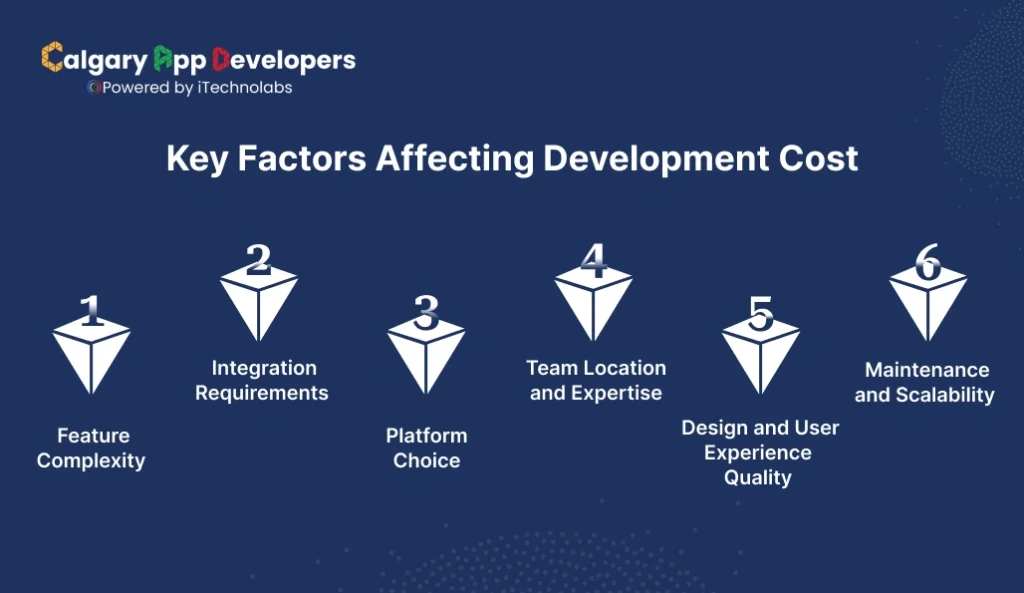 Calgary App Developers
Powered by iTechnolabs

Key Factors Affecting Development Cost

1
Feature Complexity

2
Integration Requirements

3
Platform Choice

4
Team Location and Expertise

5
Design and User Experience Quality

6
Maintenance and Scalability